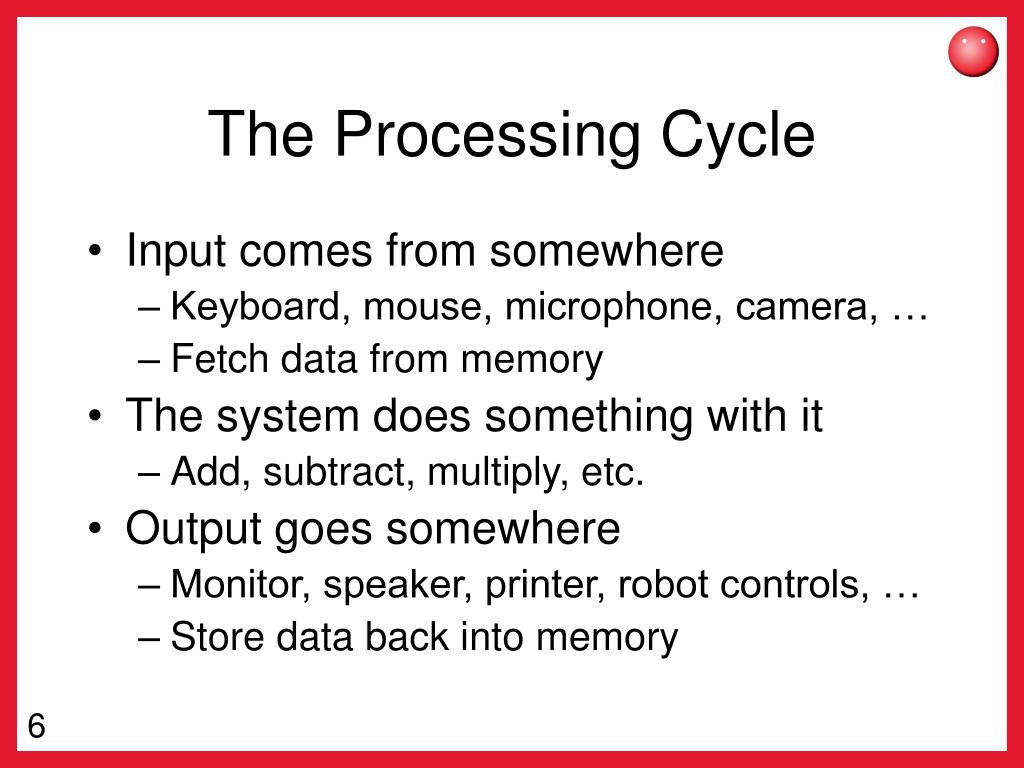 The Processing Cycle

• Input comes from somewhere
– Keyboard, mouse, microphone, camera, …
– Fetch data from memory
• The system does something with it
– Add, subtract, multiply, etc.
• Output goes somewhere
– Monitor, speaker, printer, robot controls, …
– Store data back into memory

6